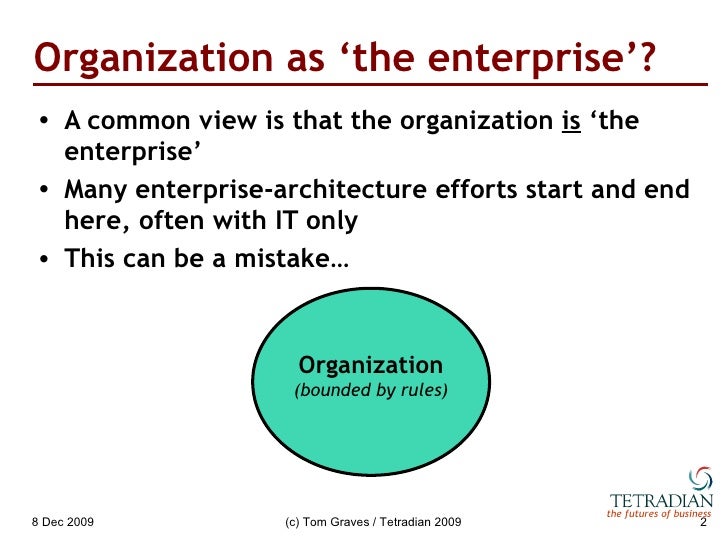 Organization as ‘the enterprise’?

• A common view is that the organization is ‘the enterprise’

• Many enterprise-architecture efforts start and end here, often with IT only

• This can be a mistake…

Organization
(bounded by rules)

TETRADIAN
the futures of business

8 Dec 2009

(c) Tom Graves / Tetradian 2009

2